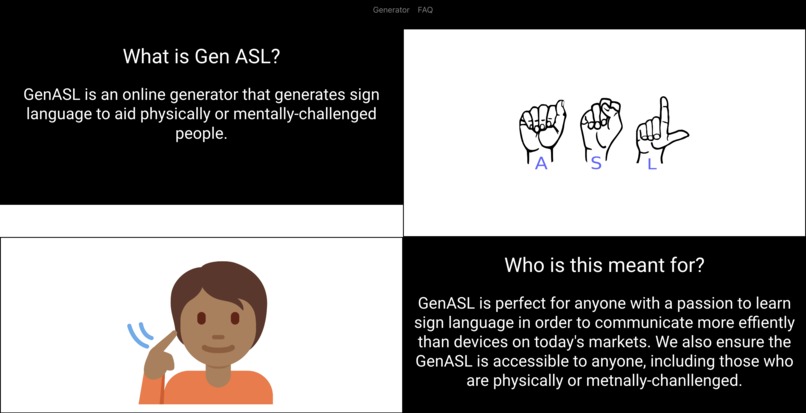 Generator FAQ

What is Gen ASL?

GenASL is an online generator that generates sign language to aid physically or mentally-challenged people.

A S L

Who is this meant for?

GenASL is perfect for anyone with a passion to learn sign language in order to communicate more effiently than devices on today's markets. We also ensure the GenASL is accessible to anyone, including those who are physically or metnally-chanllenged.